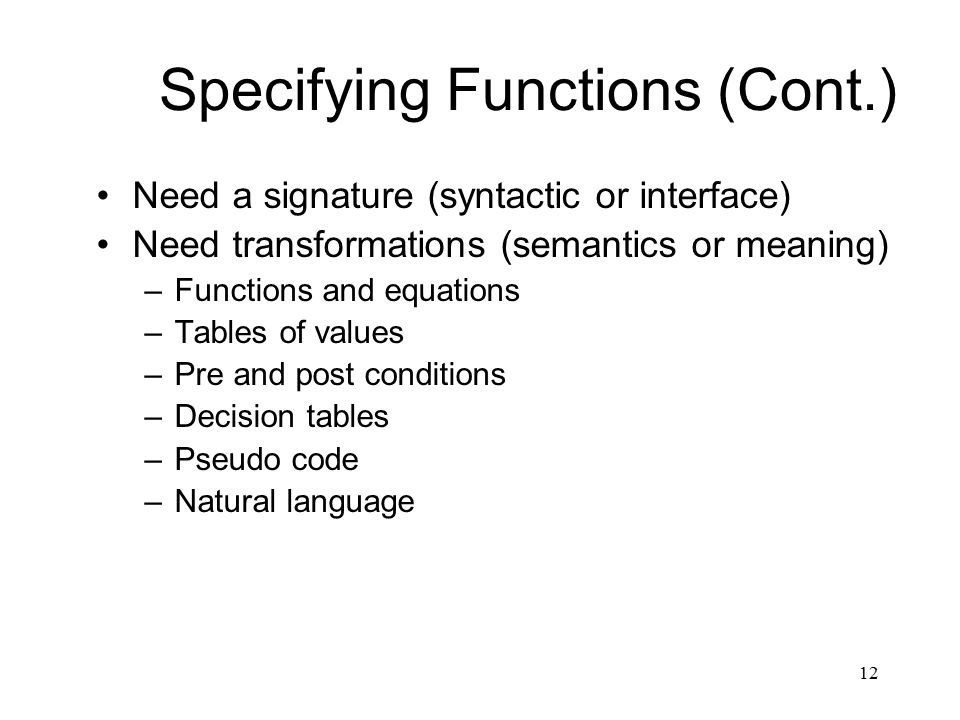 Specifying Functions (Cont.)

• Need a signature (syntactic or interface)
• Need transformations (semantics or meaning)
– Functions and equations
– Tables of values
– Pre and post conditions
– Decision tables
– Pseudo code
– Natural language

12